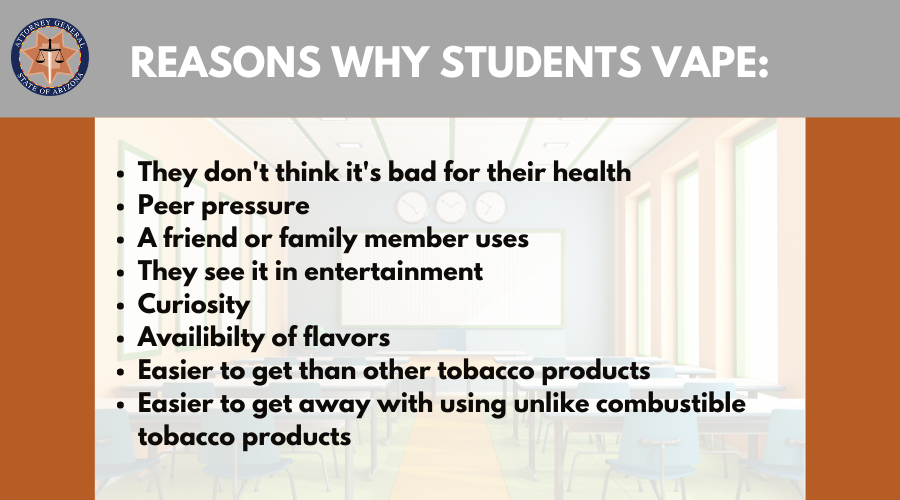 ATTORNEY GENERAL
STATE OF ARIZONA

REASONS WHY STUDENTS VAPE:

- They don't think it's bad for their health
- Peer pressure
- A friend or family member uses
- They see it in entertainment
- Curiosity
- Availibilty of flavors
- Easier to get than other tobacco products
- Easier to get away with using unlike combustible tobacco products